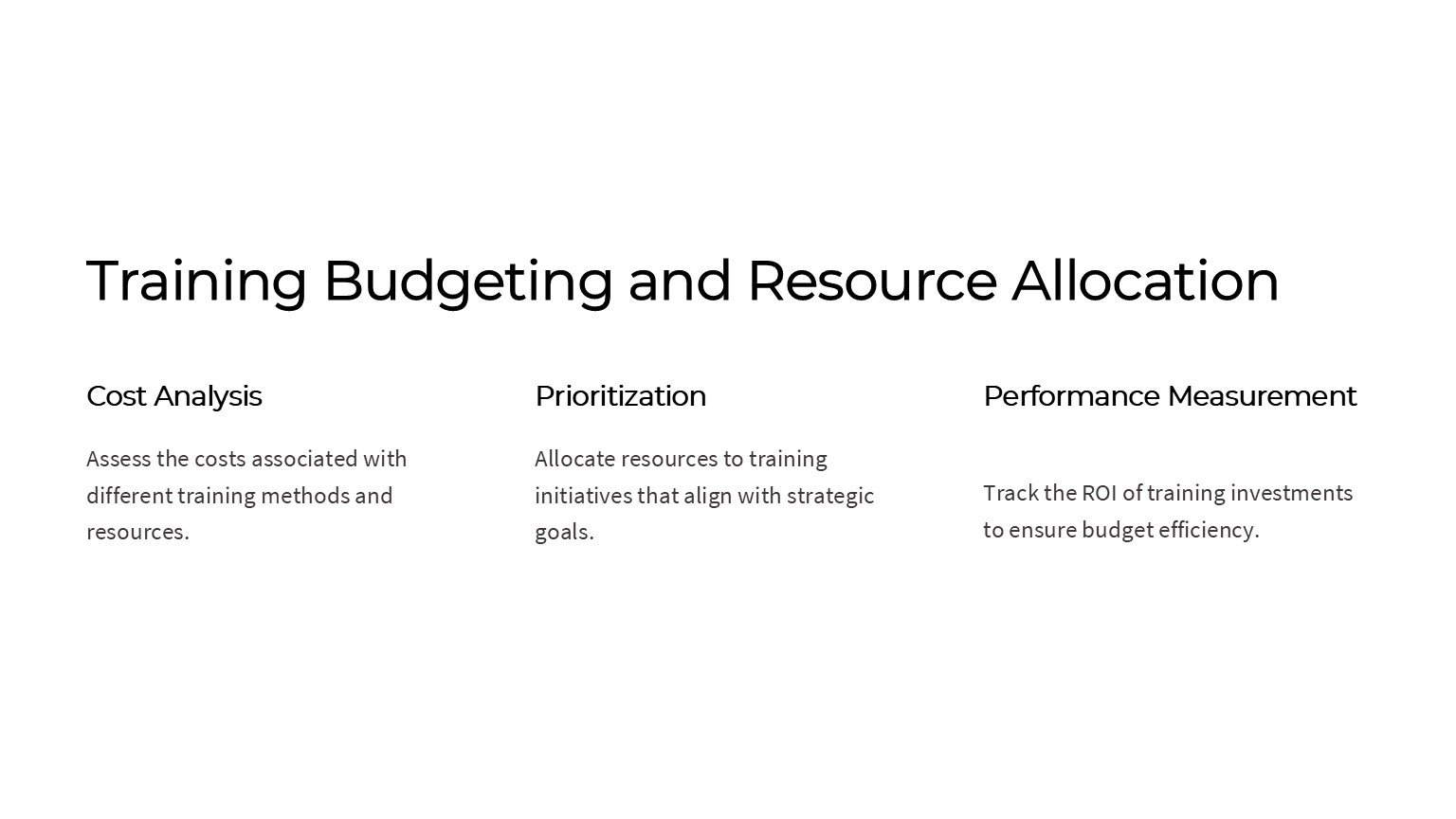 Training Budgeting and Resource Allocation

Cost Analysis

Assess the costs associated with different training methods and resources.

Prioritization

Allocate resources to training initiatives that align with strategic goals.

Performance Measurement

Track the ROI of training investments to ensure budget efficiency.